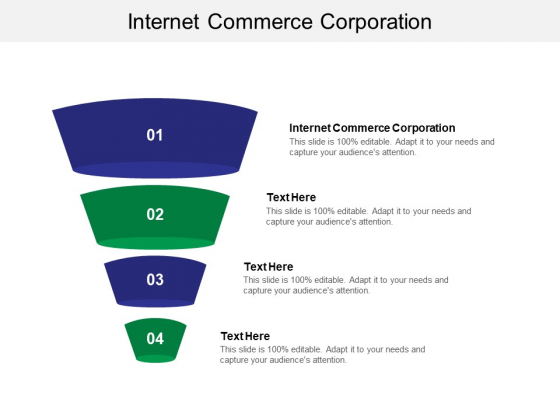 Internet Commerce Corporation

01

Internet Commerce Corporation
This slide is 100% editable. Adapt it to your needs and capture your audience's attention.

02

Text Here
This slide is 100% editable. Adapt it to your needs and capture your audience's attention.

03

Text Here
This slide is 100% editable. Adapt it to your needs and capture your audience's attention.

04

Text Here
This slide is 100% editable. Adapt it to your needs and capture your audience's attention.